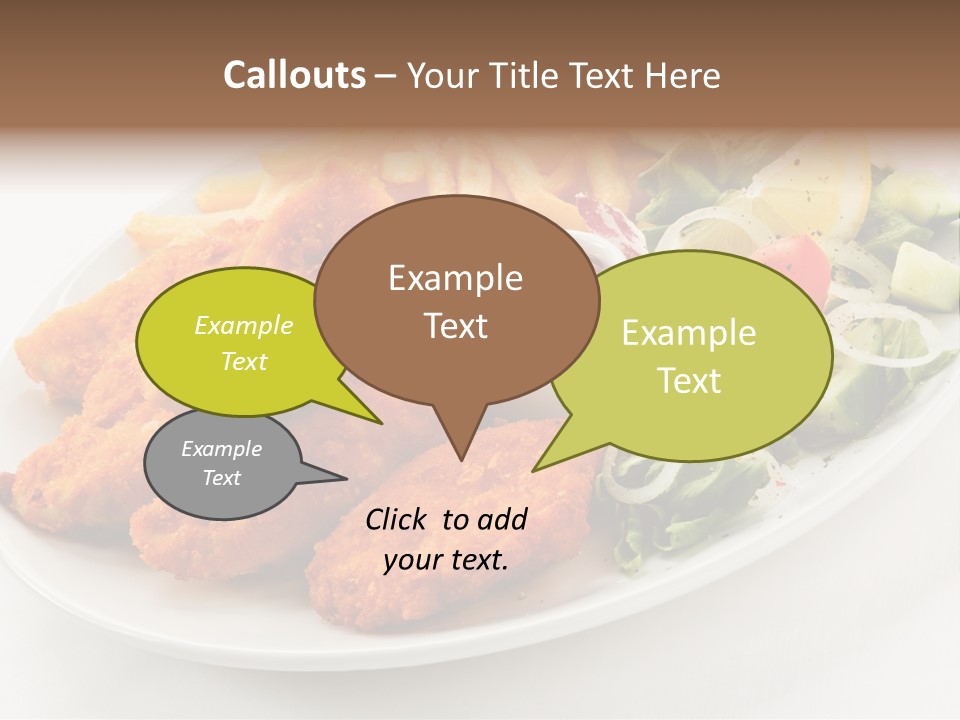 Callouts – Your Title Text Here

Example Text

Example Text

Example Text

Example Text

Click to add your text.